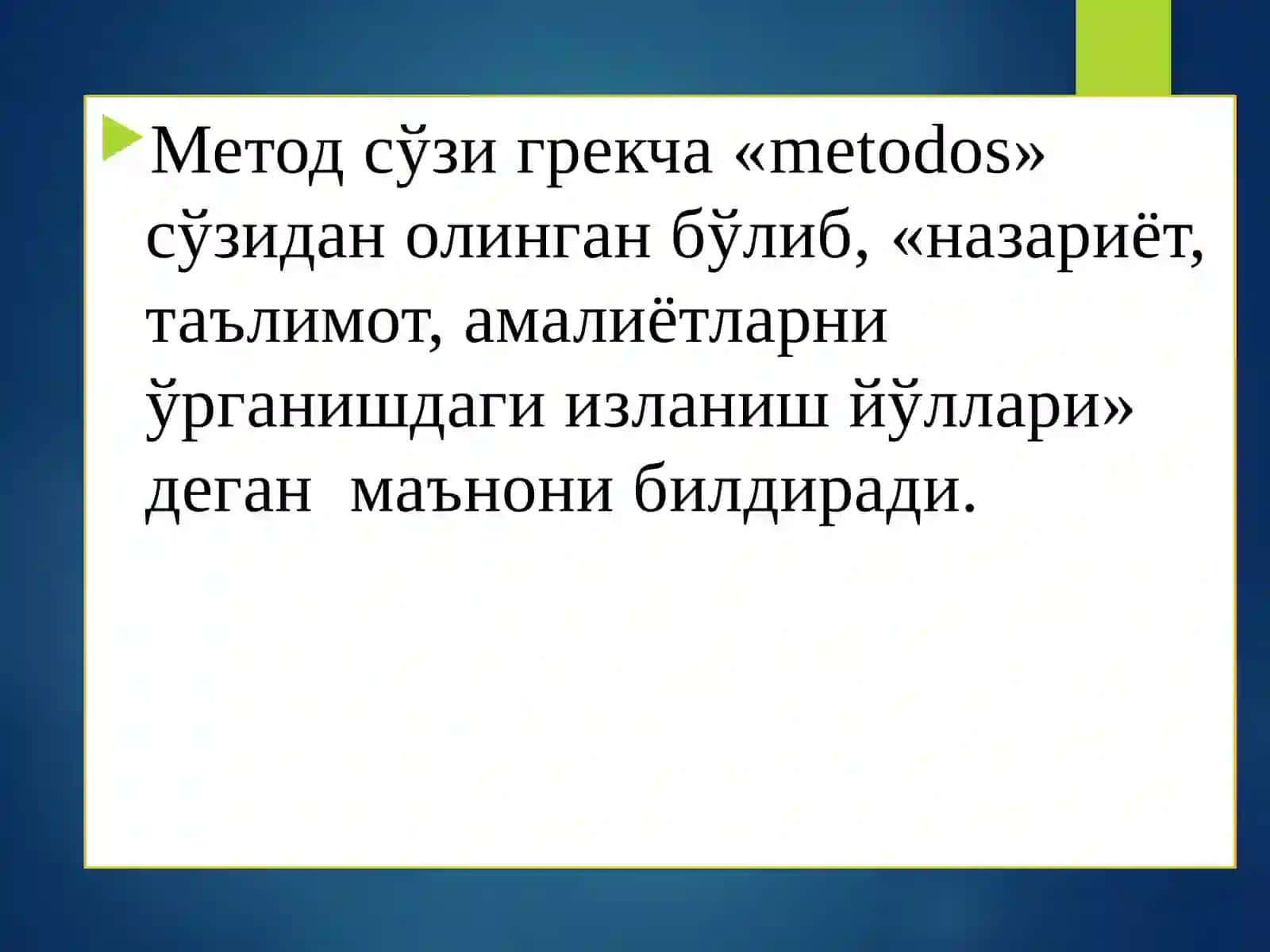 Метод сўзи грекча «metodos» сўзидан олинган бўлиб, «назариёт, таълимот, амалиётларни ўрганишдаги изланиш йўллари» деган маънони билдиради.